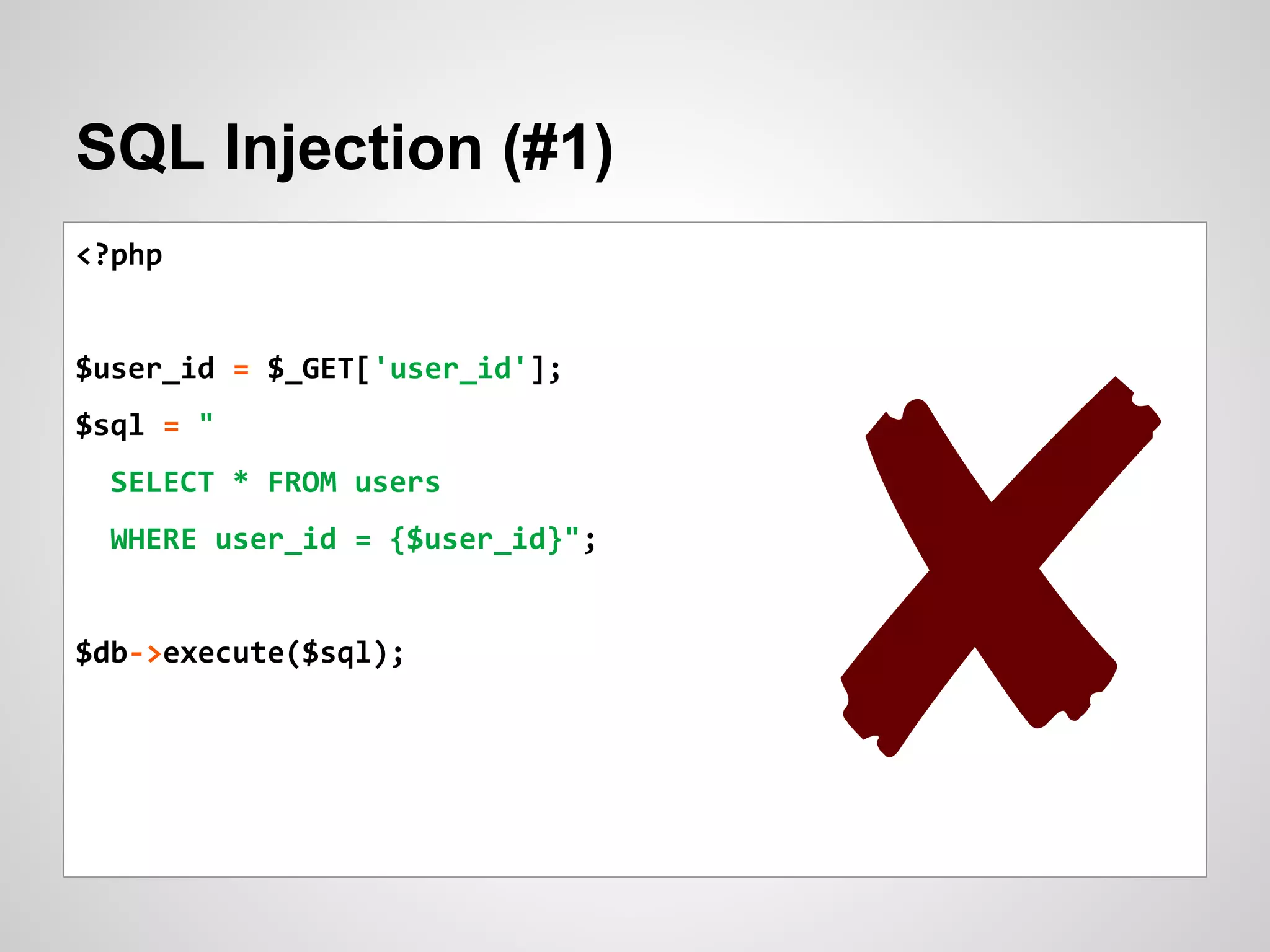 SQL Injection (#1)

<?php

$user_id = $_GET['user_id'];
$sql = "
SELECT * FROM users
WHERE user_id = {$user_id}";

$db->execute($sql);